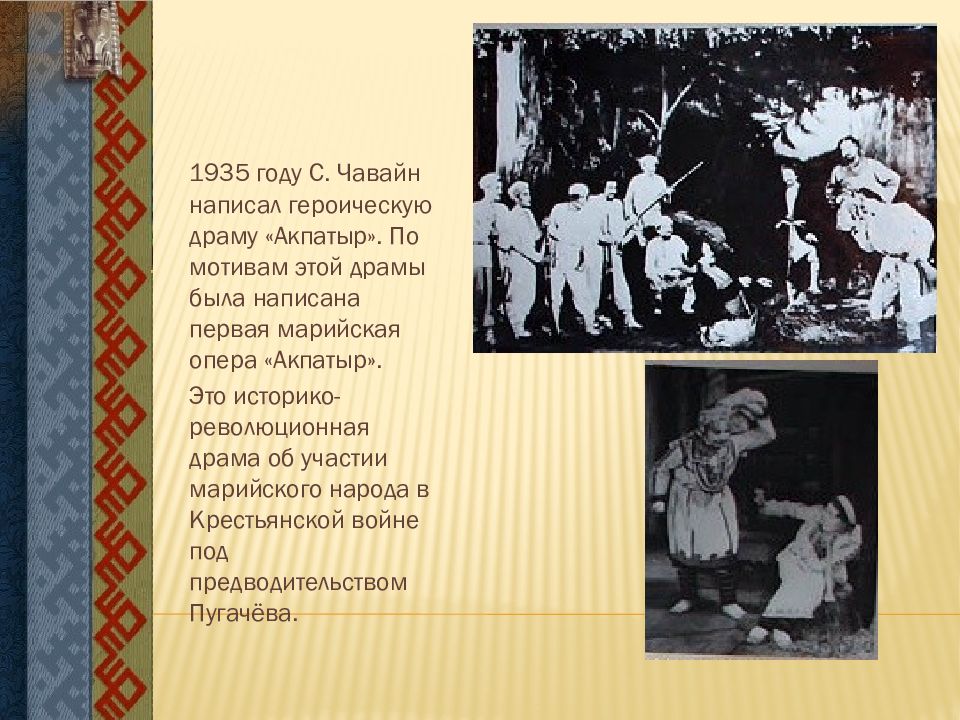 1935 году С. Чавайн написал героическую драму «Акпатыр». По мотивам этой драмы была написана первая марийская опера «Акпатыр».

Это историко-революционная драма об участии марийского народа в Крестьянской войне под предводительством Пугачёва.